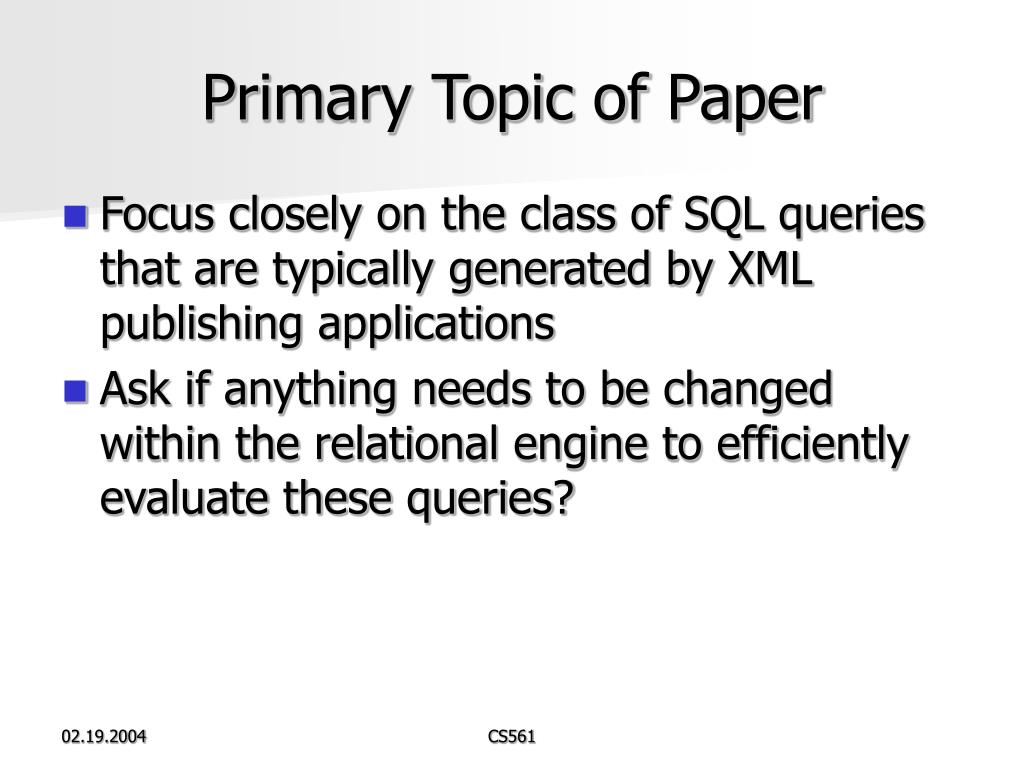 Primary Topic of Paper

Focus closely on the class of SQL queries that are typically generated by XML publishing applications

Ask if anything needs to be changed within the relational engine to efficiently evaluate these queries?

02.19.2004

CS561